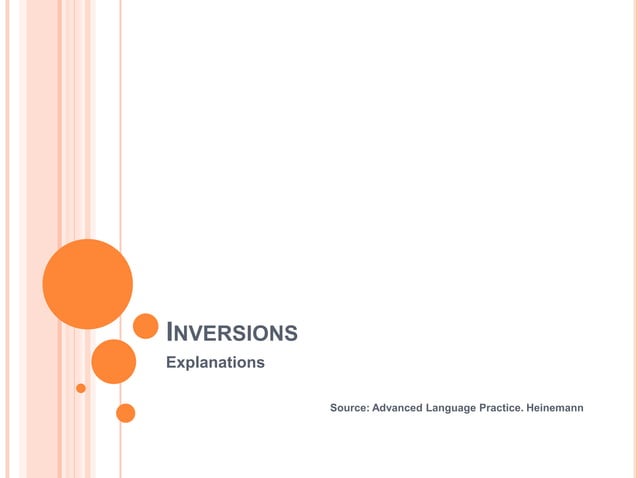 INVERSIONS

Explanations

Source: Advanced Language Practice. Heinemann